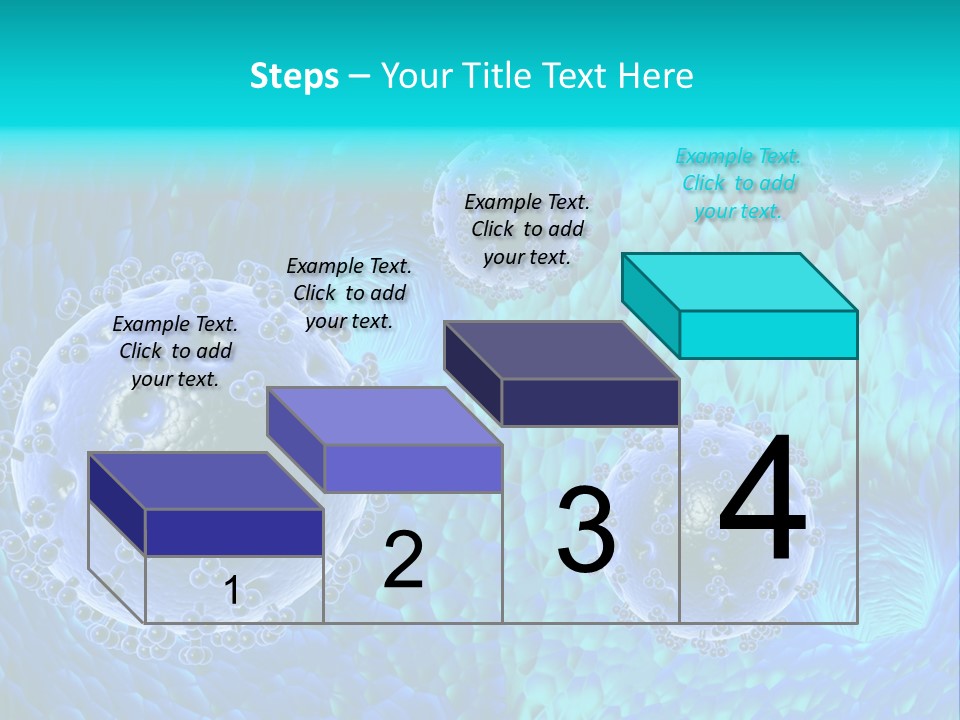 Steps – Your Title Text Here

Example Text. Click to add your text.

Example Text. Click to add your text.

Example Text. Click to add your text.

Example Text. Click to add your text.

1

2

3

4